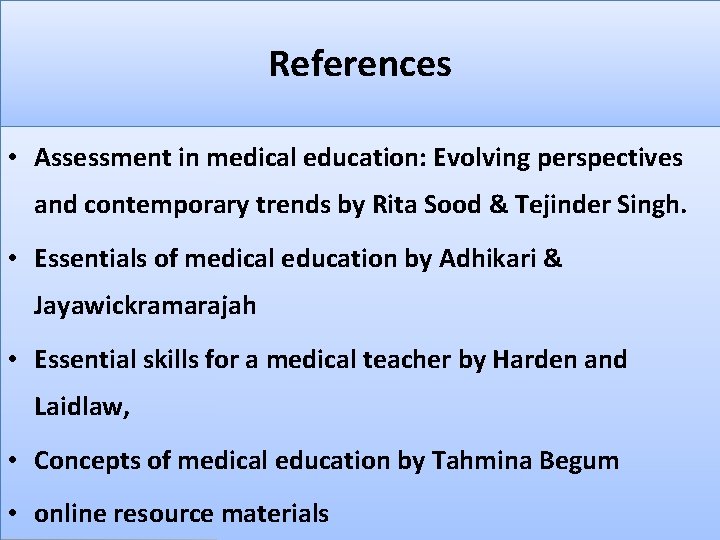 References

• Assessment in medical education: Evolving perspectives and contemporary trends by Rita Sood & Tejinder Singh.
• Essentials of medical education by Adhikari & Jayawickramarajah
• Essential skills for a medical teacher by Harden and Laidlaw,
• Concepts of medical education by Tahmina Begum
• online resource materials